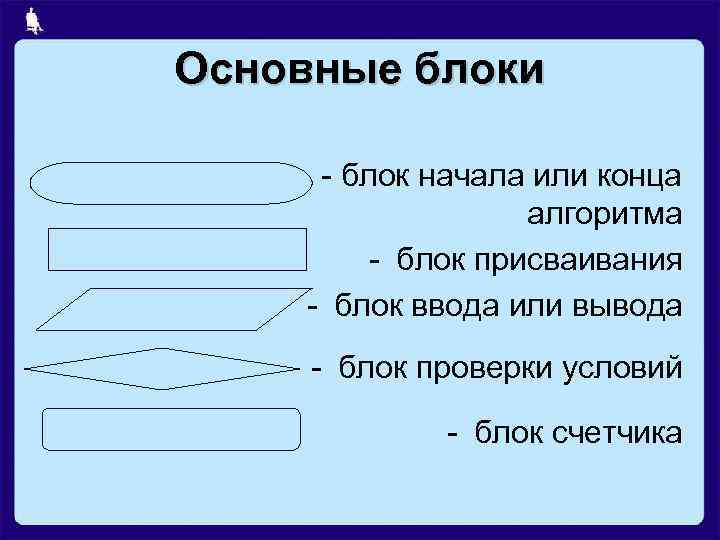 Основные блоки

- блок начала или конца алгоритма

- блок присваивания

- блок ввода или вывода

- блок проверки условий

- блок счетчика